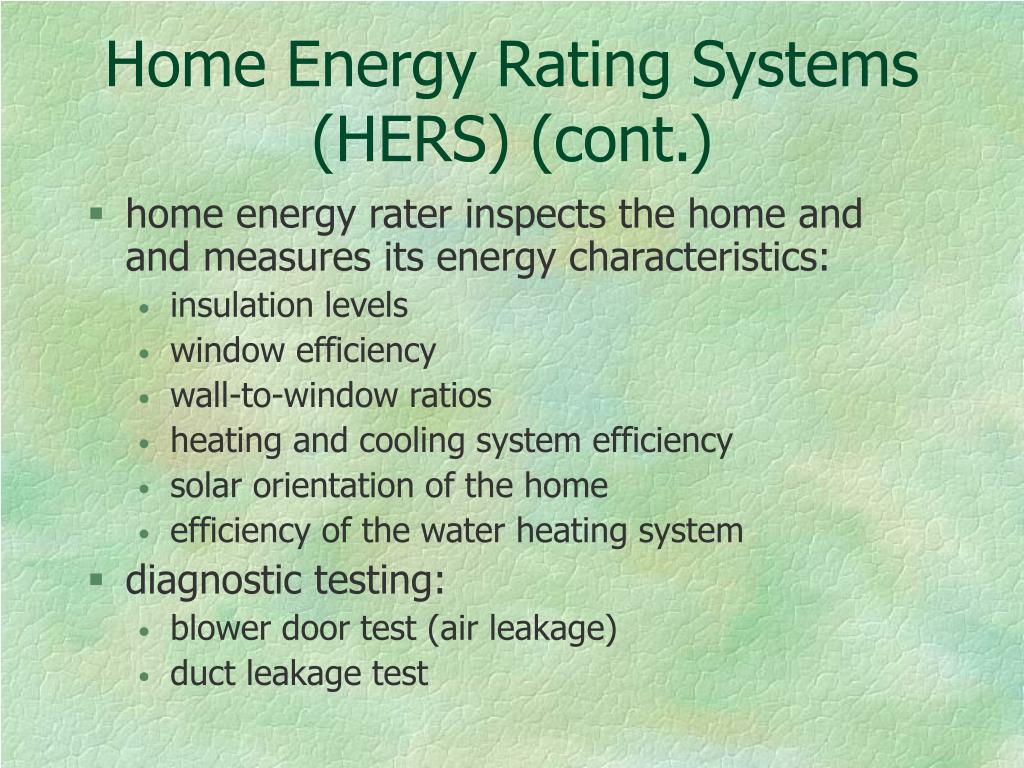 Home Energy Rating Systems (HERS) (cont.)

- home energy rater inspects the home and and measures its energy characteristics:
  - insulation levels
  - window efficiency
  - wall-to-window ratios
  - heating and cooling system efficiency
  - solar orientation of the home
  - efficiency of the water heating system
- diagnostic testing:
  - blower door test (air leakage)
  - duct leakage test